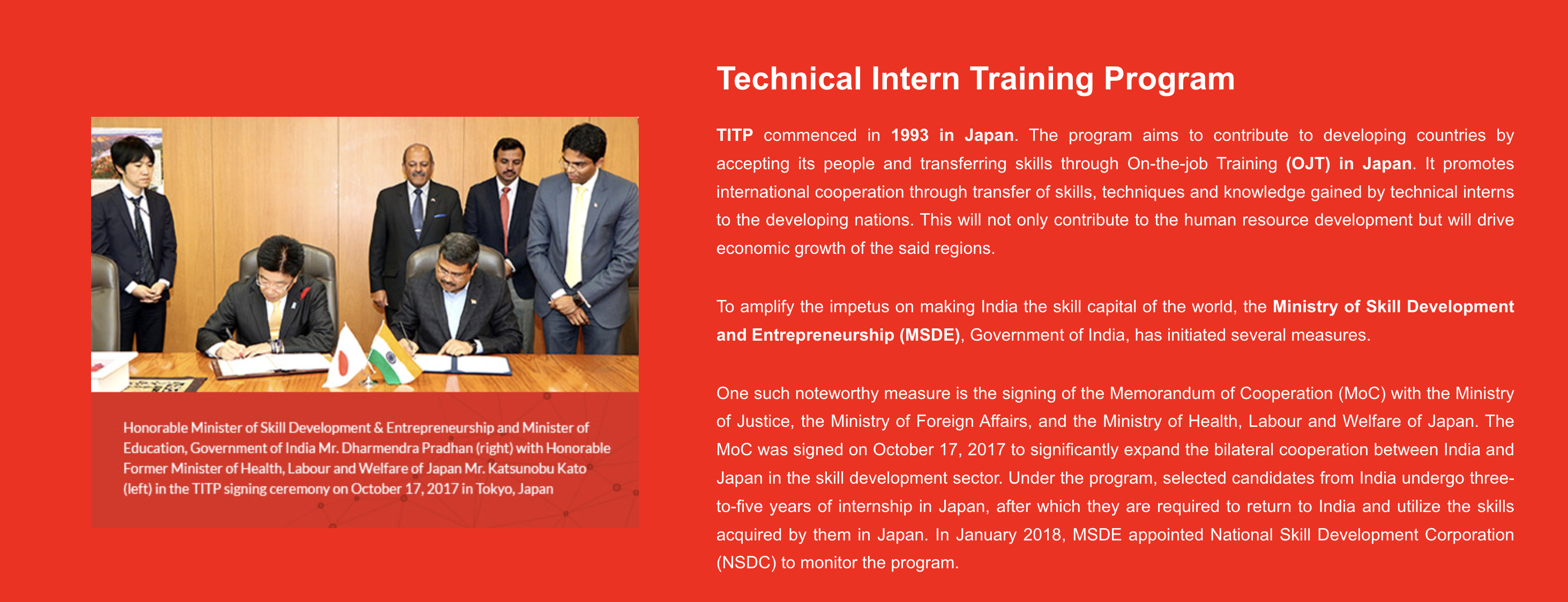 Honorable Minister of Skill Development & Entrepreneurship and Minister of Education, Government of India Mr. Dharmendra Pradhan (right) with Honorable Former Minister of Health, Labour and Welfare of Japan Mr. Katsunobu Kato (left) in the TITP signing ceremony on October 17, 2017 in Tokyo, Japan

Technical Intern Training Program

TITP commenced in 1993 in Japan. The program aims to contribute to developing countries by accepting its people and transferring skills through On-the-job Training (OJT) in Japan. It promotes international cooperation through transfer of skills, techniques and knowledge gained by technical interns to the developing nations. This will not only contribute to the human resource development but will drive economic growth of the said regions.

To amplify the impetus on making India the skill capital of the world, the Ministry of Skill Development and Entrepreneurship (MSDE), Government of India, has initiated several measures.

One such noteworthy measure is the signing of the Memorandum of Cooperation (MoC) with the Ministry of Justice, the Ministry of Foreign Affairs, and the Ministry of Health, Labour and Welfare of Japan. The MoC was signed on October 17, 2017 to significantly expand the bilateral cooperation between India and Japan in the skill development sector. Under the program, selected candidates from India undergo three-to-five years of internship in Japan, after which they are required to return to India and utilize the skills acquired by them in Japan. In January 2018, MSDE appointed National Skill Development Corporation (NSDC) to monitor the program.